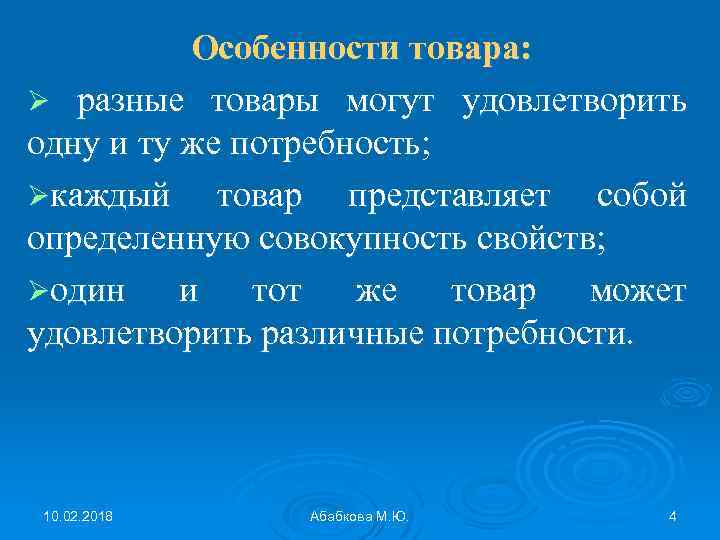 Особенности товара:

➢ разные товары могут удовлетворить одну и ту же потребность;

➢каждый товар представляет собой определенную совокупность свойств;

➢один и тот же товар может удовлетворить различные потребности.

10.02.2018

Абабкова М.Ю.

4